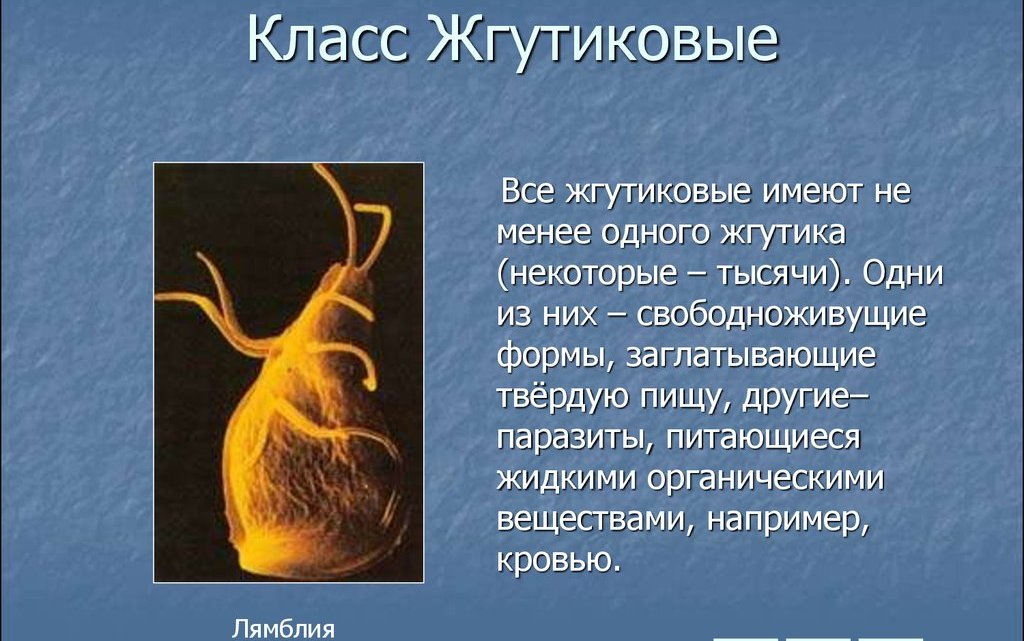 Класс Жгутиковые

Все жгутиковые имеют не менее одного жгутика (некоторые – тысячи). Одни из них – свободноживущие формы, заглатывающие твёрдую пищу, другие– паразиты, питающиеся жидкими органическими веществами, например, кровью.

Лямблия